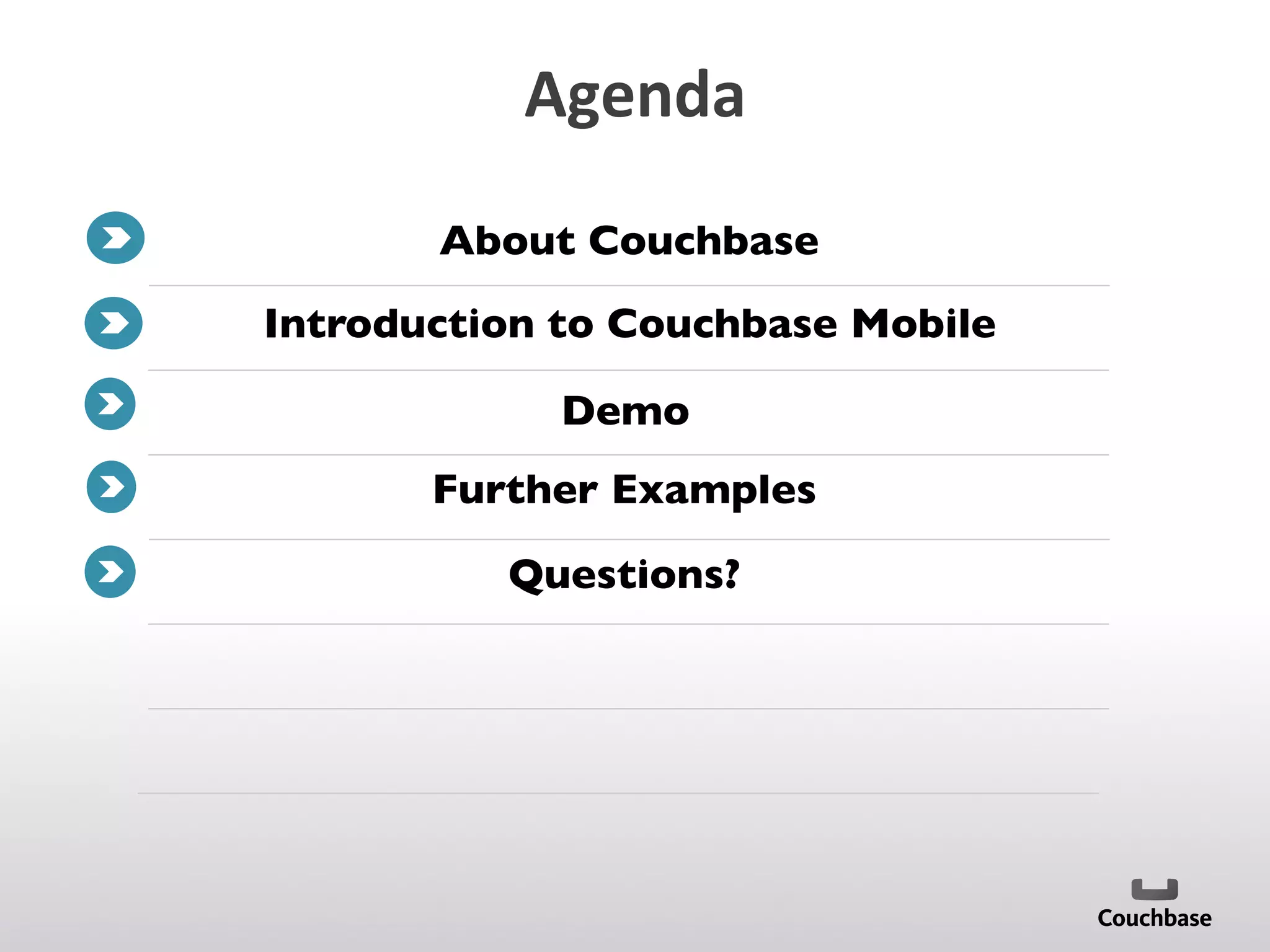 Agenda

About Couchbase

Introduction to Couchbase Mobile

Demo

Further Examples

Questions?

Couchbase